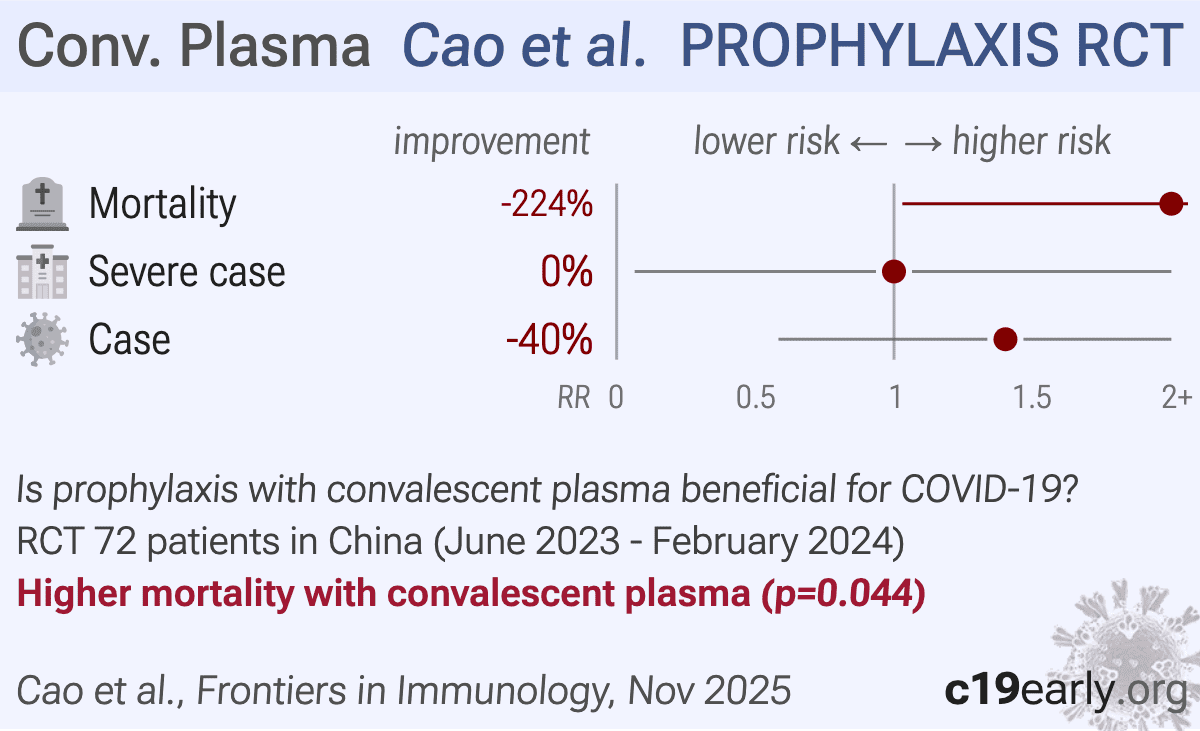 Conv. Plasma Cao et al. PROPHYLAXIS RCT

improvement lower risk ← → higher risk

Mortality -224%
Severe case 0%
Case -40%

RR 0 0.5 1 1.5 2+

Is prophylaxis with convalescent plasma beneficial for COVID-19?
RCT 72 patients in China (June 2023 - February 2024)
Higher mortality with convalescent plasma (p=0.044)

Cao et al., Frontiers in Immunology, Nov 2025

c19early.org